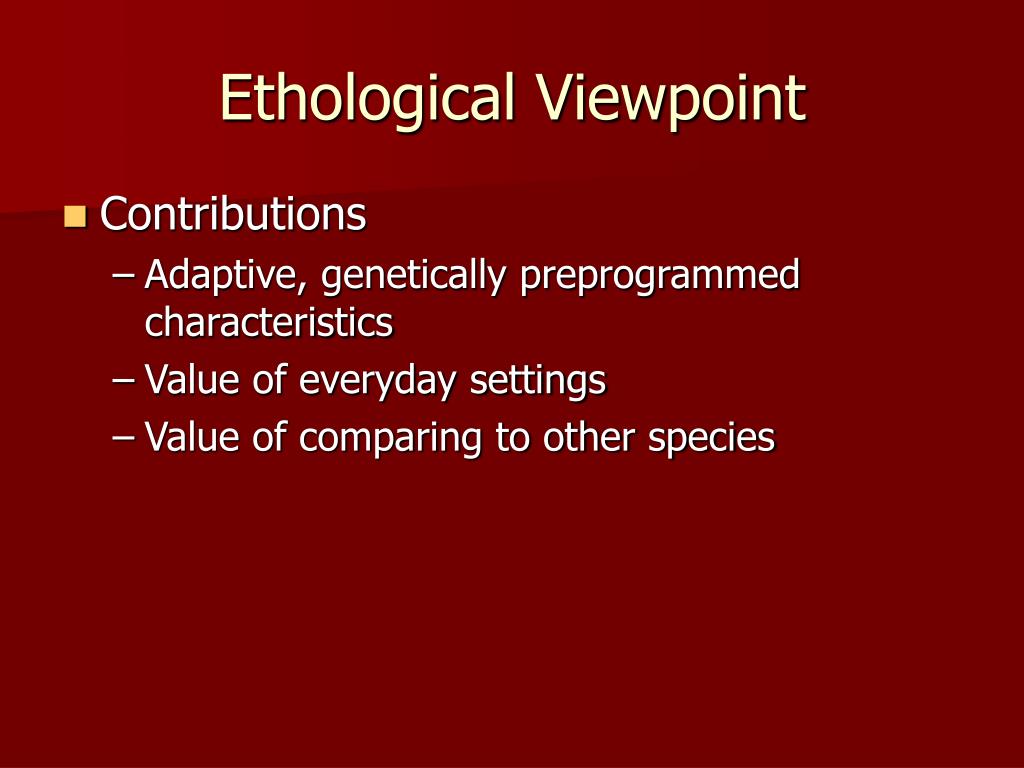 Ethological Viewpoint

Contributions
– Adaptive, genetically preprogrammed characteristics
– Value of everyday settings
– Value of comparing to other species